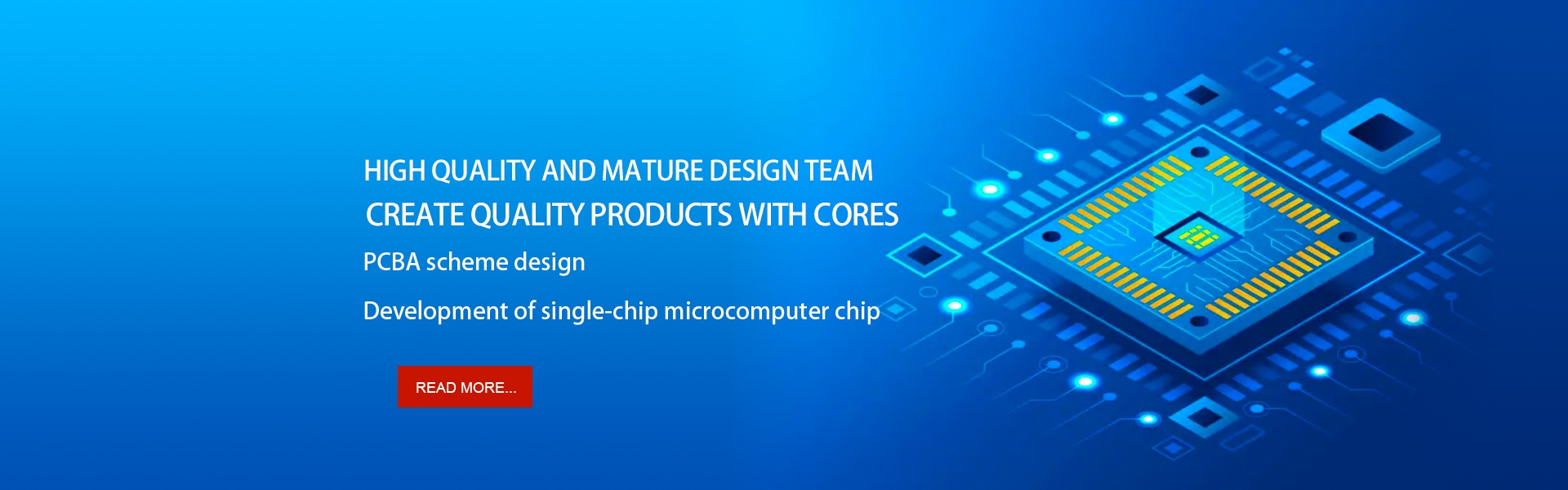 HIGH QUALITY AND MATURE DESIGN TEAM
CREATE QUALITY PRODUCTS WITH CORES

PCBA scheme design

Development of single-chip microcomputer chip

READ MORE...